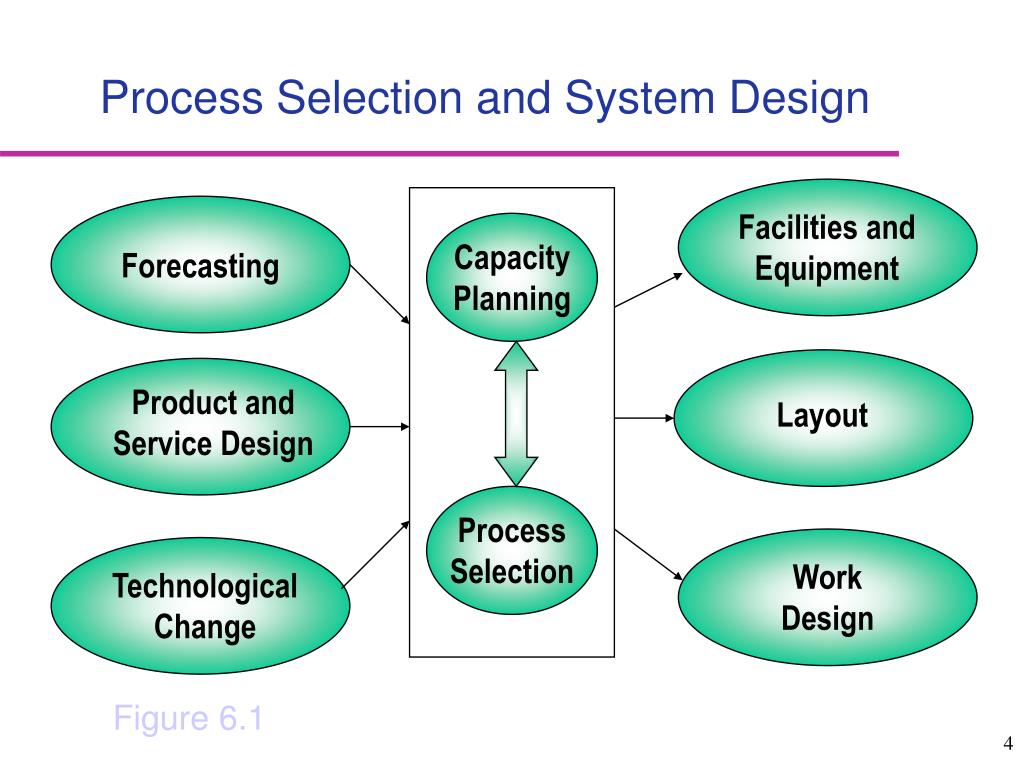 Process Selection and System Design

Forecasting

Product and Service Design

Technological Change

Capacity Planning

Process Selection

Facilities and Equipment

Layout

Work Design

Figure 6.1

4